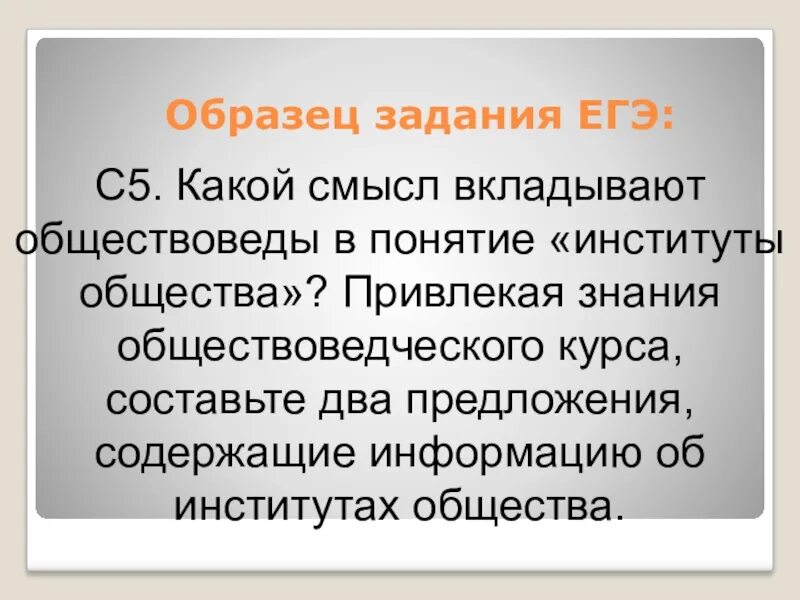 Образец задания ЕГЭ:

С5. Какой смысл вкладывают обществоведы в понятие «институты общества»? Привлекая знания обществоведческого курса, составьте два предложения, содержащие информацию об институтах общества.